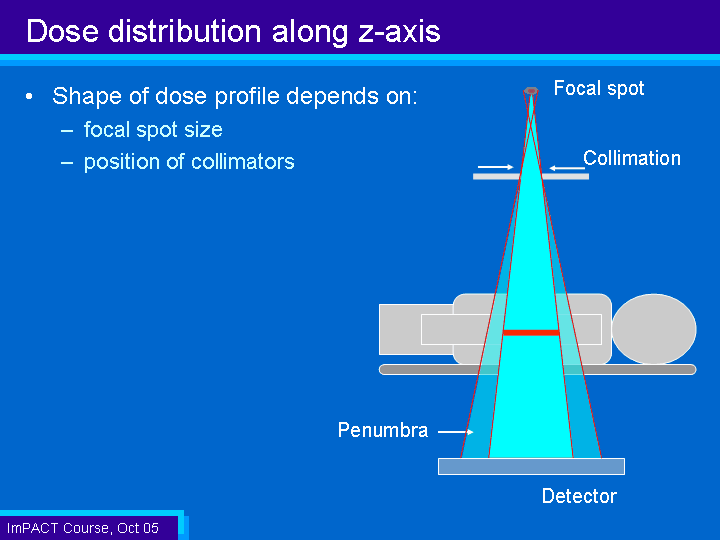 Dose distribution along z-axis

• Shape of dose profile depends on:
 – focal spot size
 – position of collimators

Focal spot

Collimation

Penumbra

Detector

ImPACT Course, Oct 05